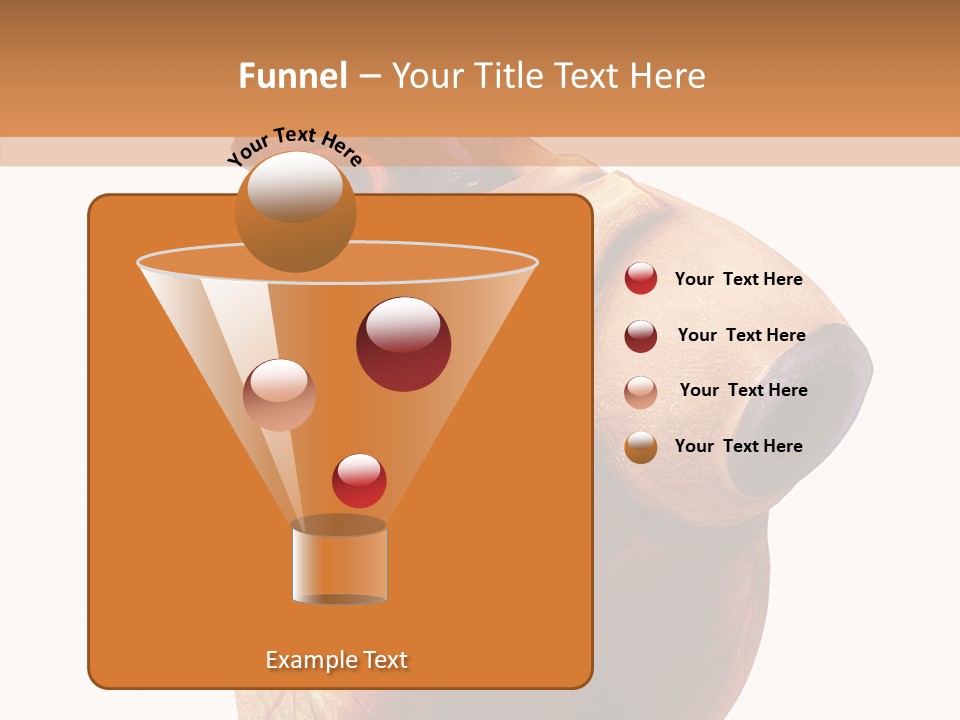 Funnel – Your Title Text Here

Your Text Here

Your Text Here

Your Text Here

Your Text Here

Your Text Here

Example Text